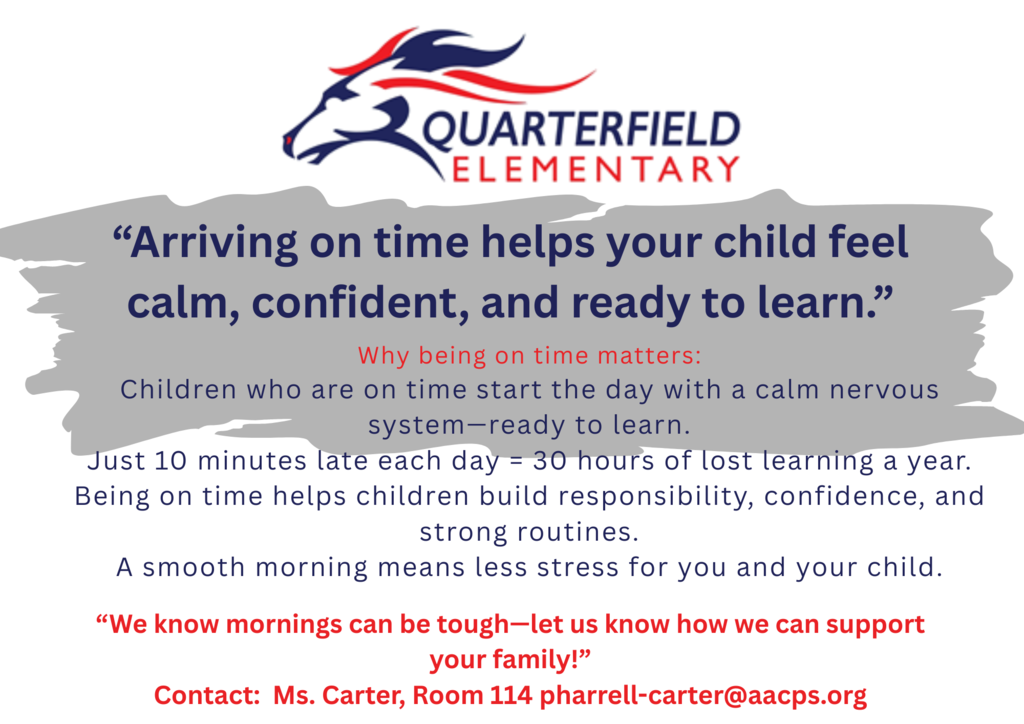 QUARTERFIELD
ELEMENTARY

“Arriving on time helps your child feel calm, confident, and ready to learn.”

Why being on time matters:
Children who are on time start the day with a calm nervous system—ready to learn.
Just 10 minutes late each day = 30 hours of lost learning a year.
Being on time helps children build responsibility, confidence, and strong routines.
A smooth morning means less stress for you and your child.

“We know mornings can be tough—let us know how we can support your family!”
Contact: Ms. Carter, Room 114 pharrell-carter@aacps.org